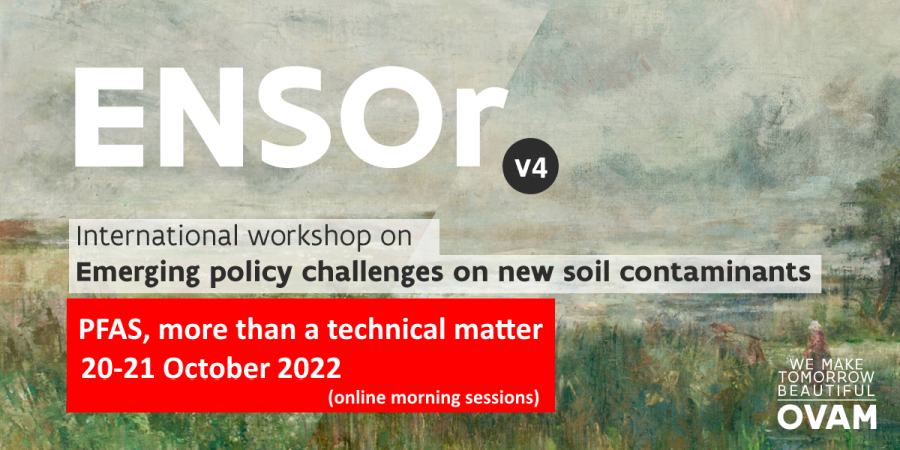 ENSOr
v4

International workshop on
Emerging policy challenges on new soil contaminants

PFAS, more than a technical matter
20-21 October 2022
(online morning sessions)

WE MAKE TOMORROW BEAUTIFUL
OVAM